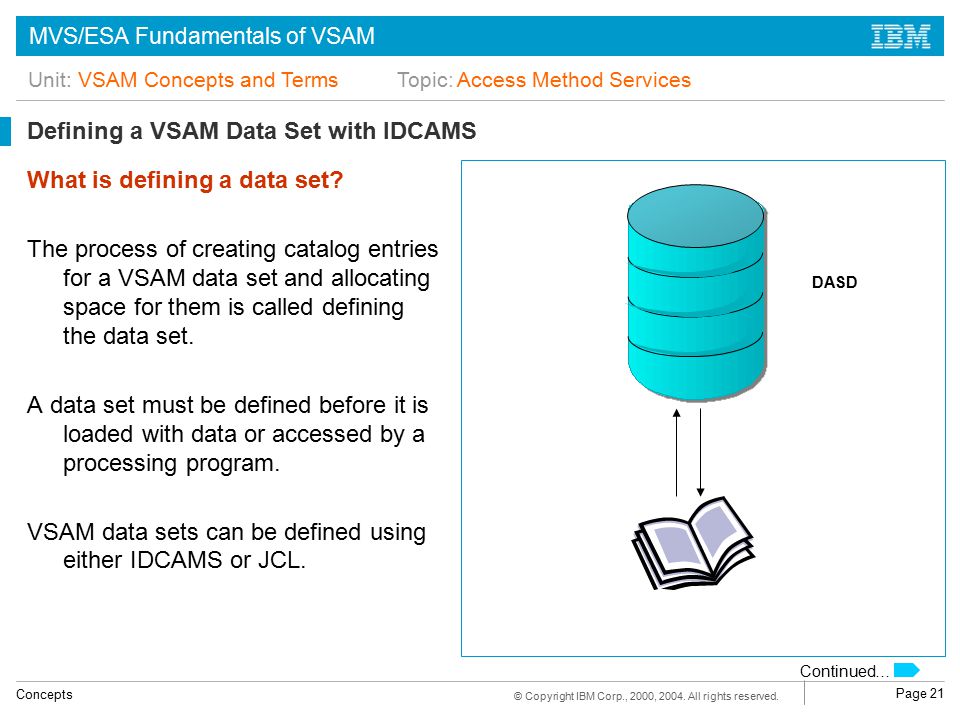 MVS/ESA Fundamentals of VSAM

IBM

Unit: VSAM Concepts and Terms Topic: Access Method Services

Defining a VSAM Data Set with IDCAMS

What is defining a data set?

The process of creating catalog entries for a VSAM data set and allocating space for them is called defining the data set.

A data set must be defined before it is loaded with data or accessed by a processing program.

VSAM data sets can be defined using either IDCAMS or JCL.

DASD

Continued...

Concepts

© Copyright IBM Corp., 2000, 2004. All rights reserved.

Page 21